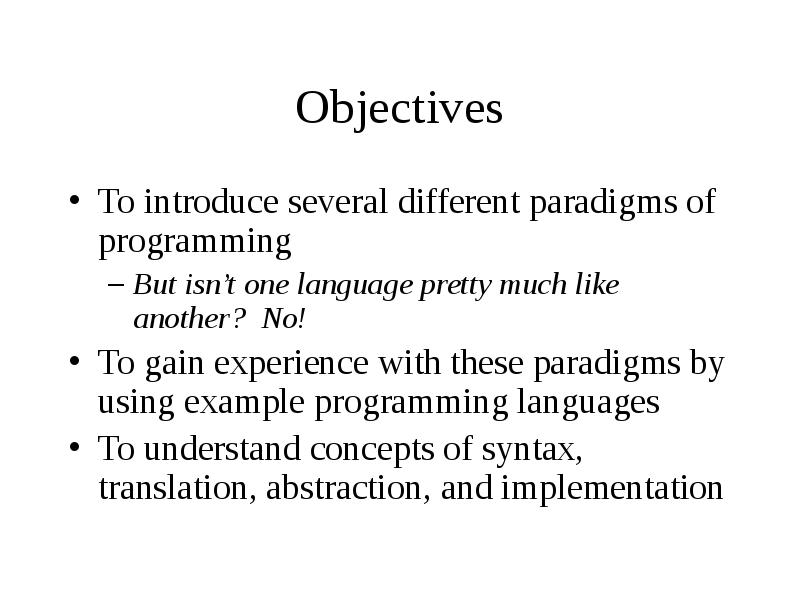 Objectives

• To introduce several different paradigms of programming

– But isn't one language pretty much like another? No!

• To gain experience with these paradigms by using example programming languages

• To understand concepts of syntax, translation, abstraction, and implementation